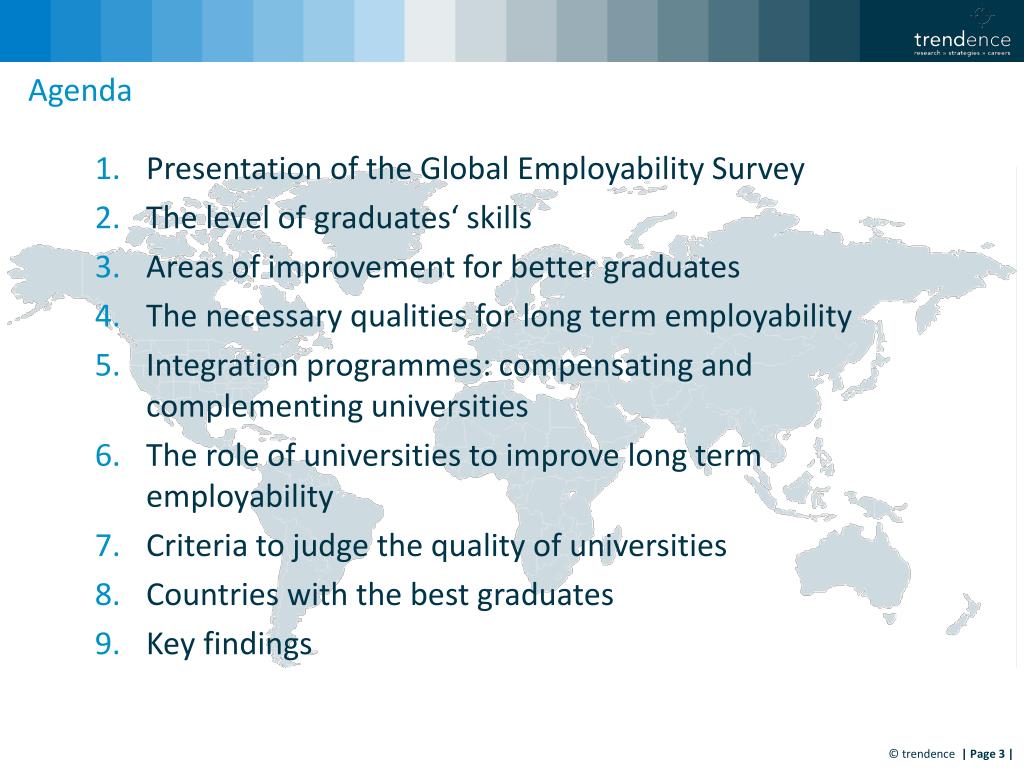 trendence
research > strategies > careers

Agenda

1. Presentation of the Global Employability Survey
2. The level of graduates‘ skills
3. Areas of improvement for better graduates
4. The necessary qualities for long term employability
5. Integration programmes: compensating and complementing universities
6. The role of universities to improve long term employability
7. Criteria to judge the quality of universities
8. Countries with the best graduates
9. Key findings

© trendence | Page 3 |